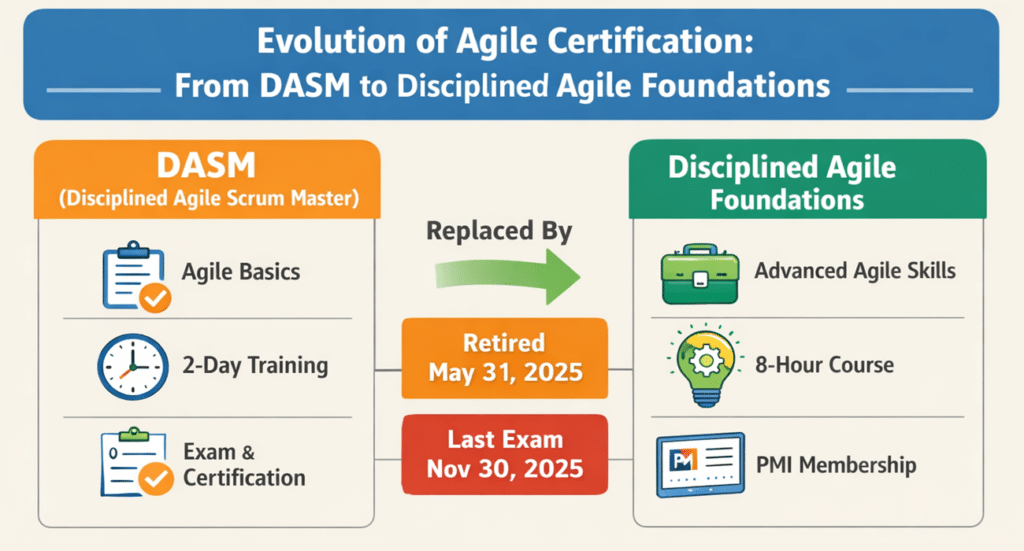 Evolution of Agile Certification:
From DASM to Disciplined Agile Foundations

DASM
(Disciplined Agile Scrum Master)

Agile Basics

2-Day Training

Exam & Certification

Replaced By

Retired
May 31, 2025

Last Exam
Nov 30, 2025

Disciplined Agile Foundations

Advanced Agile Skills

8-Hour Course

PM

PMI Membership